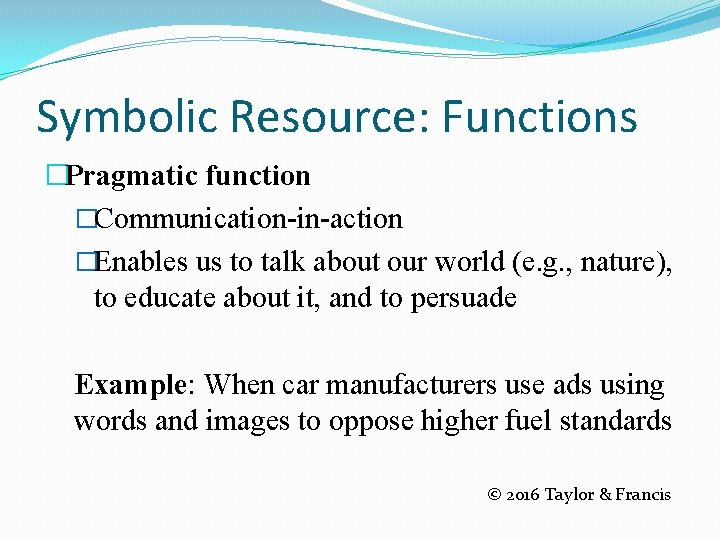 Symbolic Resource: Functions

□Pragmatic function

□Communication-in-action

□Enables us to talk about our world (e.g., nature), to educate about it, and to persuade

Example: When car manufacturers use ads using words and images to oppose higher fuel standards

© 2016 Taylor & Francis